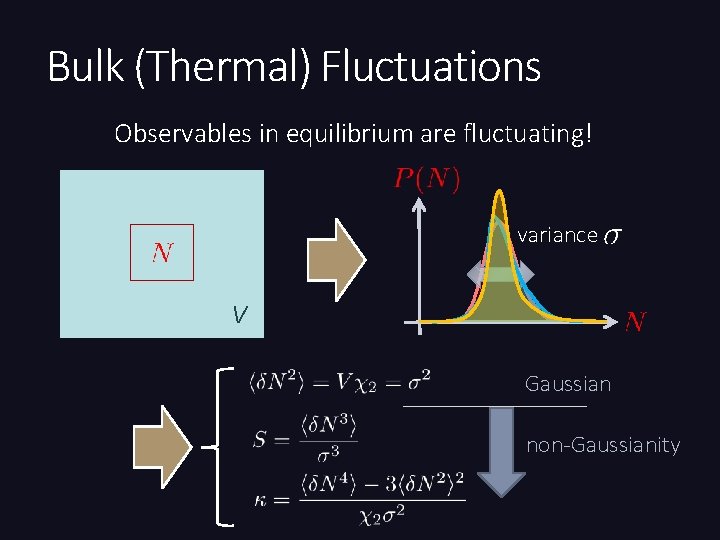 Bulk (Thermal) Fluctuations

Observables in equilibrium are fluctuating!

$N$

$V$

$P(N)$

variance $\sigma$

$N$

$\langle \delta N^2 \rangle = V\chi_2 = \sigma^2$

Gaussian

$S = \frac{\langle \delta N^3 \rangle}{\sigma^3}$

non-Gaussianity

$\kappa = \frac{\langle \delta N^4 \rangle - 3\langle \delta N^2 \rangle^2}{\chi_2 \sigma^2}$